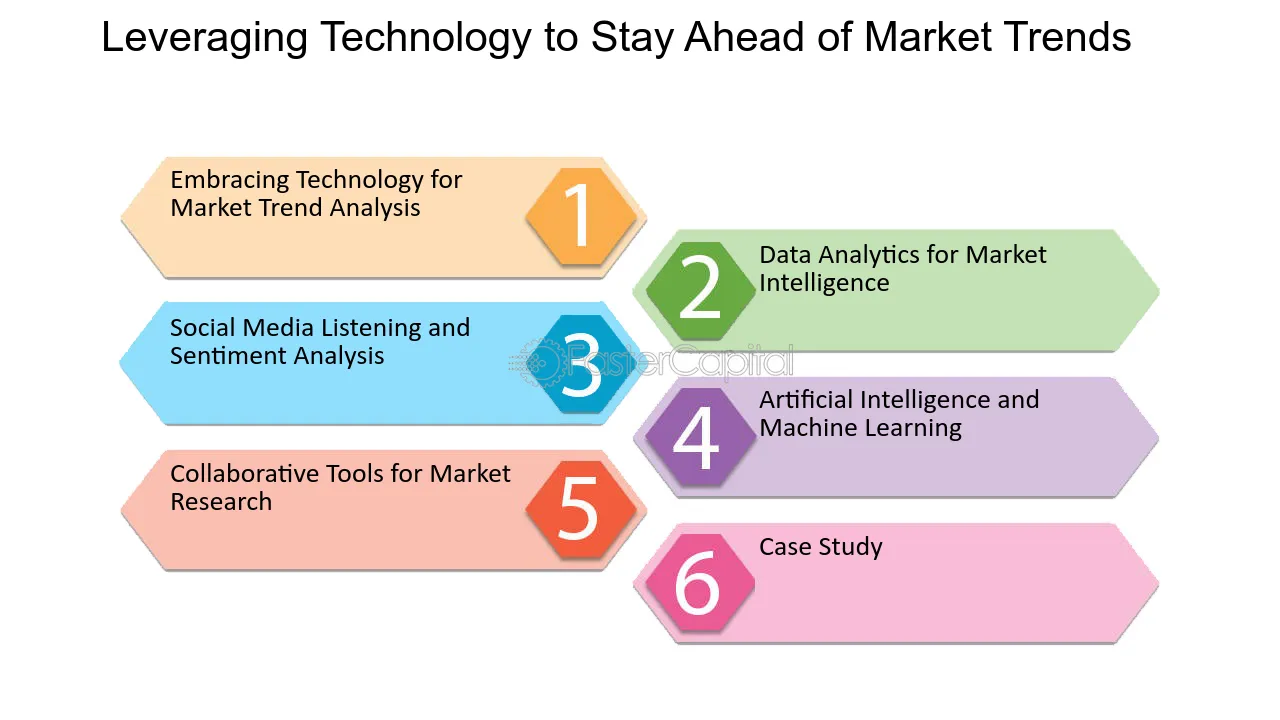 Leveraging Technology to Stay Ahead of Market Trends

Embracing Technology for Market Trend Analysis

1

2

Data Analytics for Market Intelligence

Social Media Listening and Sentiment Analysis

3

FasterCapital

4

Artificial Intelligence and Machine Learning

Collaborative Tools for Market Research

5

6

Case Study